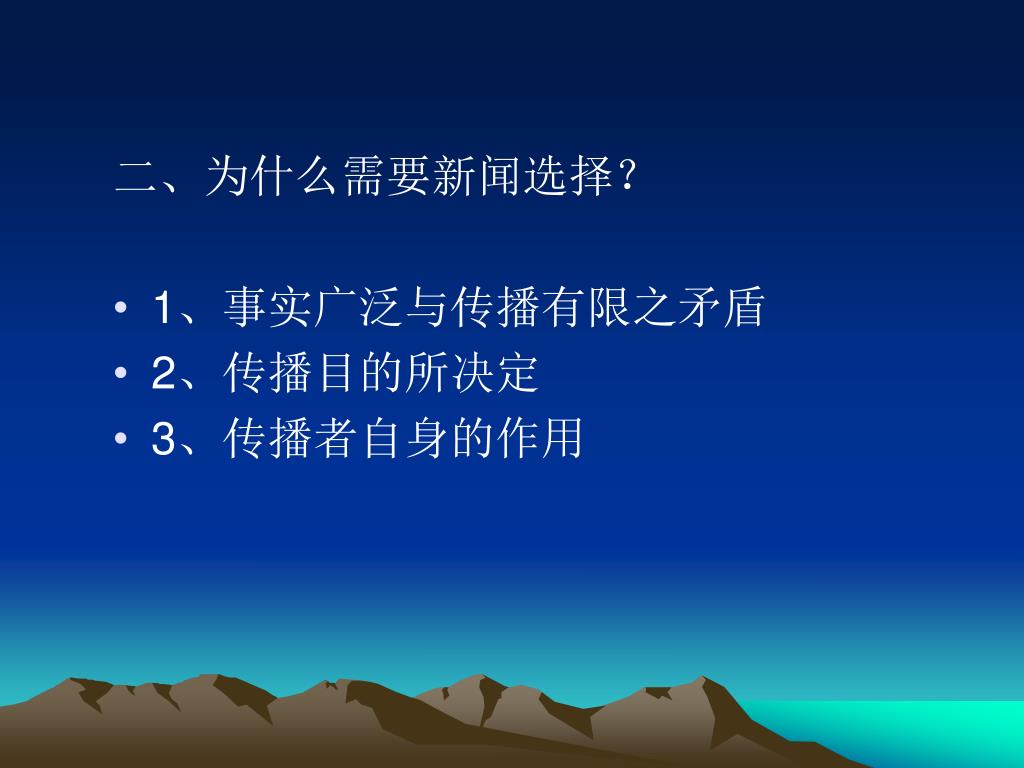 二、为什么需要新闻选择？

• 1、事实广泛与传播有限之矛盾
• 2、传播目的所决定
• 3、传播者自身的作用